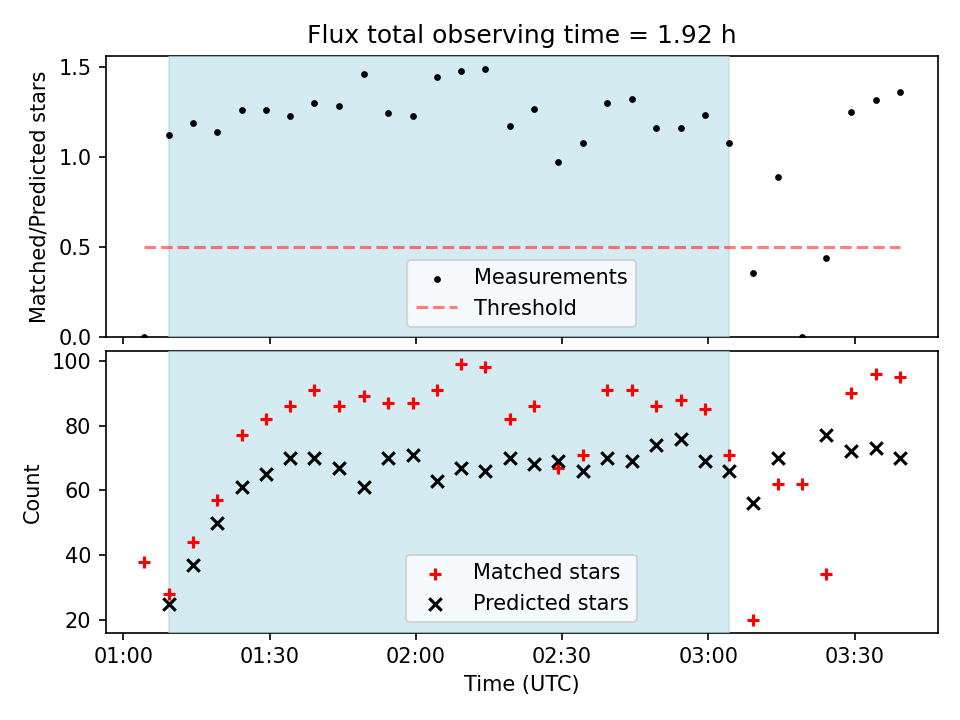 Flux total observing time = 1.92 h

Matched/Predicted stars

1.5
1.0
0.5
0.0

Measurements
Threshold

Count

100
80
60
40
20

Matched stars
Predicted stars

01:00
01:30
02:00
02:30
03:00
03:30

Time (UTC)